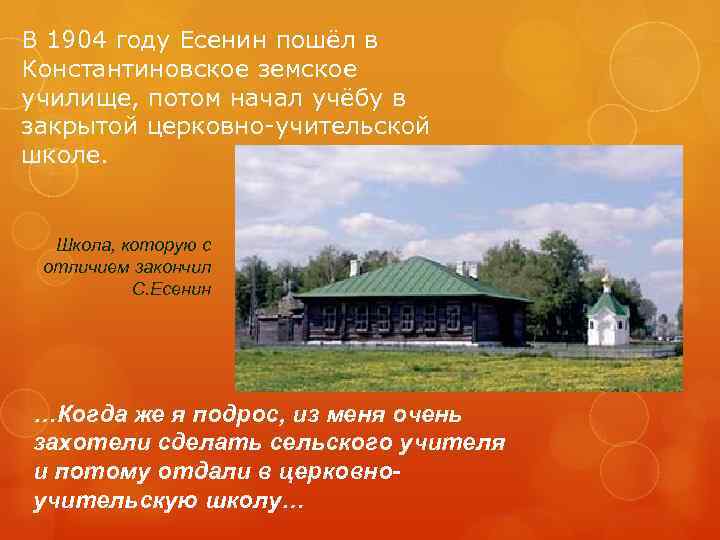 В 1904 году Есенин пошёл в Константиновское земское училище, потом начал учёбу в закрытой церковно-учительской школе.

Школа, которую с отличием закончил С.Есенин

…Когда же я подрос, из меня очень захотели сделать сельского учителя и потому отдали в церковно-учительскую школу…